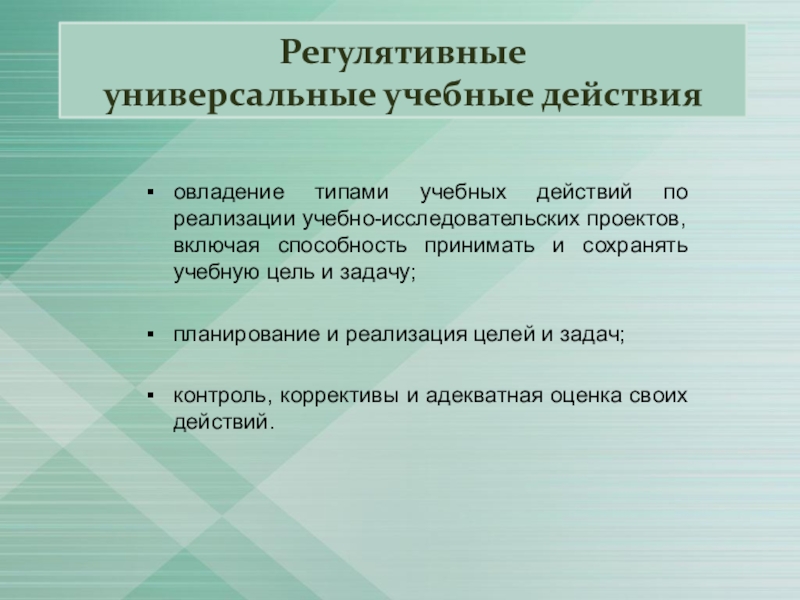 Регулятивные
универсальные учебные действия

▪ овладение типами учебных действий по реализации учебно-исследовательских проектов, включая способность принимать и сохранять учебную цель и задачу;

▪ планирование и реализация целей и задач;

▪ контроль, коррективы и адекватная оценка своих действий.